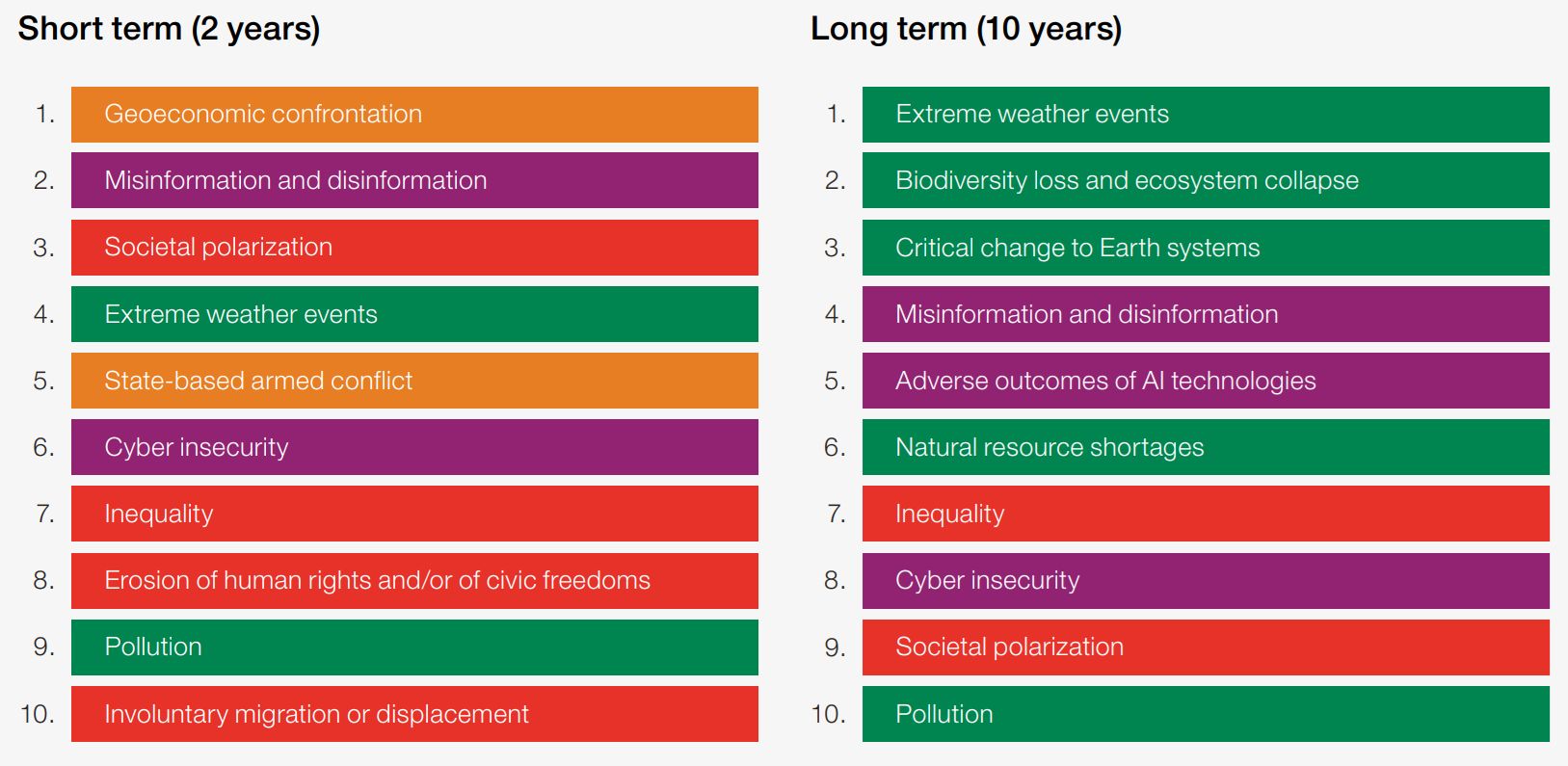 Short term (2 years)

1. Geoeconomic confrontation
2. Misinformation and disinformation
3. Societal polarization
4. Extreme weather events
5. State-based armed conflict
6. Cyber insecurity
7. Inequality
8. Erosion of human rights and/or of civic freedoms
9. Pollution
10. Involuntary migration or displacement

Long term (10 years)

1. Extreme weather events
2. Biodiversity loss and ecosystem collapse
3. Critical change to Earth systems
4. Misinformation and disinformation
5. Adverse outcomes of AI technologies
6. Natural resource shortages
7. Inequality
8. Cyber insecurity
9. Societal polarization
10. Pollution